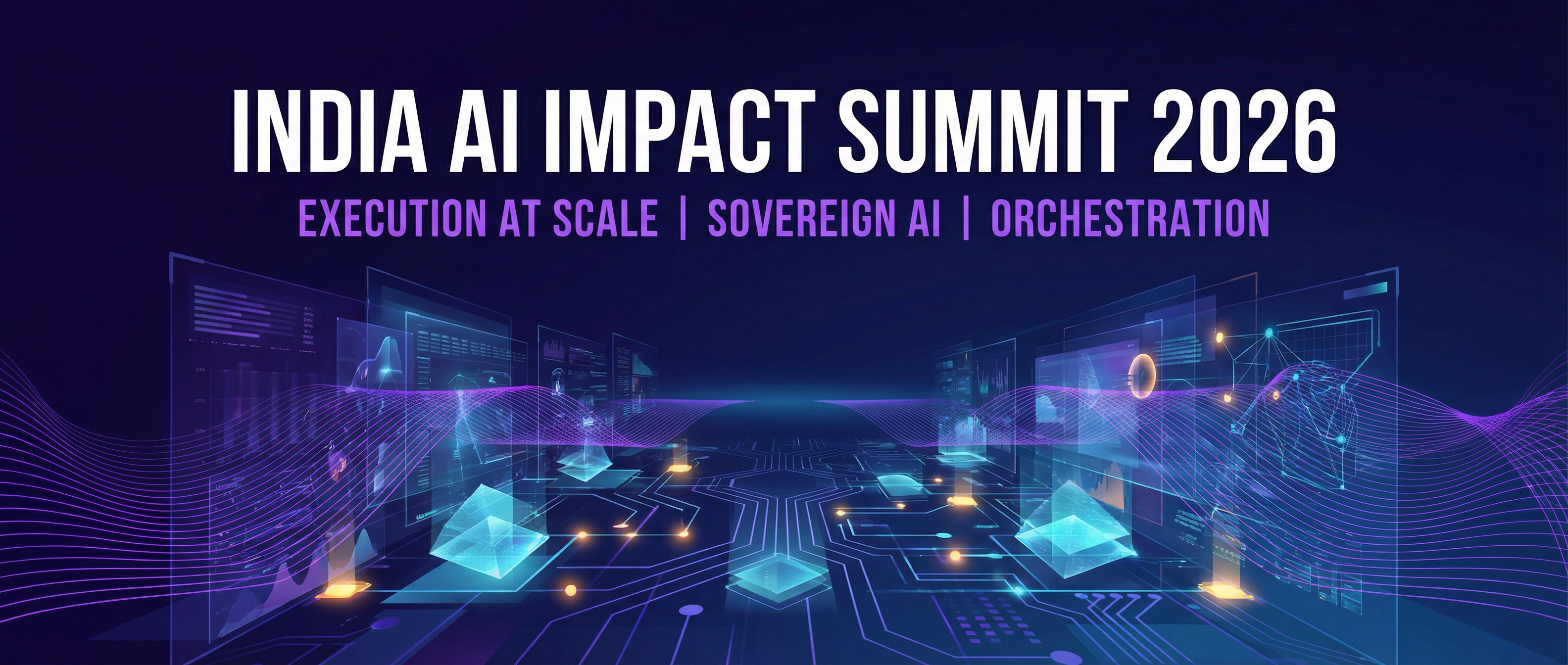 INDIA AI IMPACT SUMMIT 2026

EXECUTION AT SCALE | SOVEREIGN AI | ORCHESTRATION